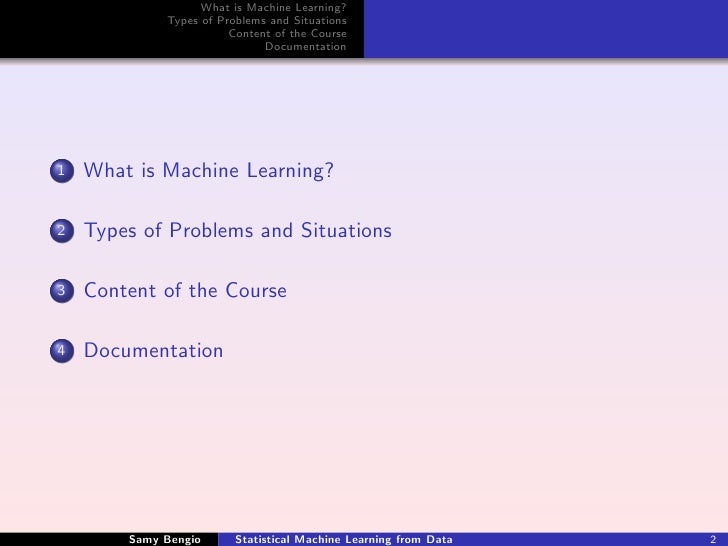 What is Machine Learning?
Types of Problems and Situations
Content of the Course
Documentation

1 What is Machine Learning?

2 Types of Problems and Situations

3 Content of the Course

4 Documentation

Samy Bengio Statistical Machine Learning from Data 2